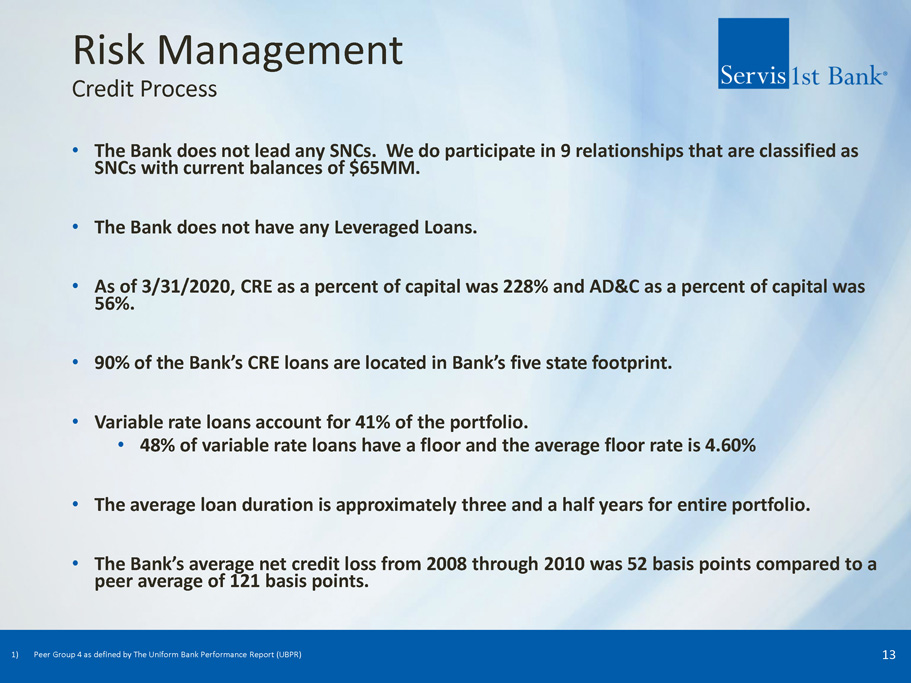 Risk Management
Credit Process

Servis 1st Bank®

• The Bank does not lead any SNCs. We do participate in 9 relationships that are classified as SNCs with current balances of $65MM.

• The Bank does not have any Leveraged Loans.

• As of 3/31/2020, CRE as a percent of capital was 228% and AD&C as a percent of capital was 56%.

• 90% of the Bank's CRE loans are located in Bank's five state footprint.

• Variable rate loans account for 41% of the portfolio.
  • 48% of variable rate loans have a floor and the average floor rate is 4.60%

• The average loan duration is approximately three and a half years for entire portfolio.

• The Bank's average net credit loss from 2008 through 2010 was 52 basis points compared to a peer average of 121 basis points.

1) Peer Group 4 as defined by The Uniform Bank Performance Report (UBPR)

13